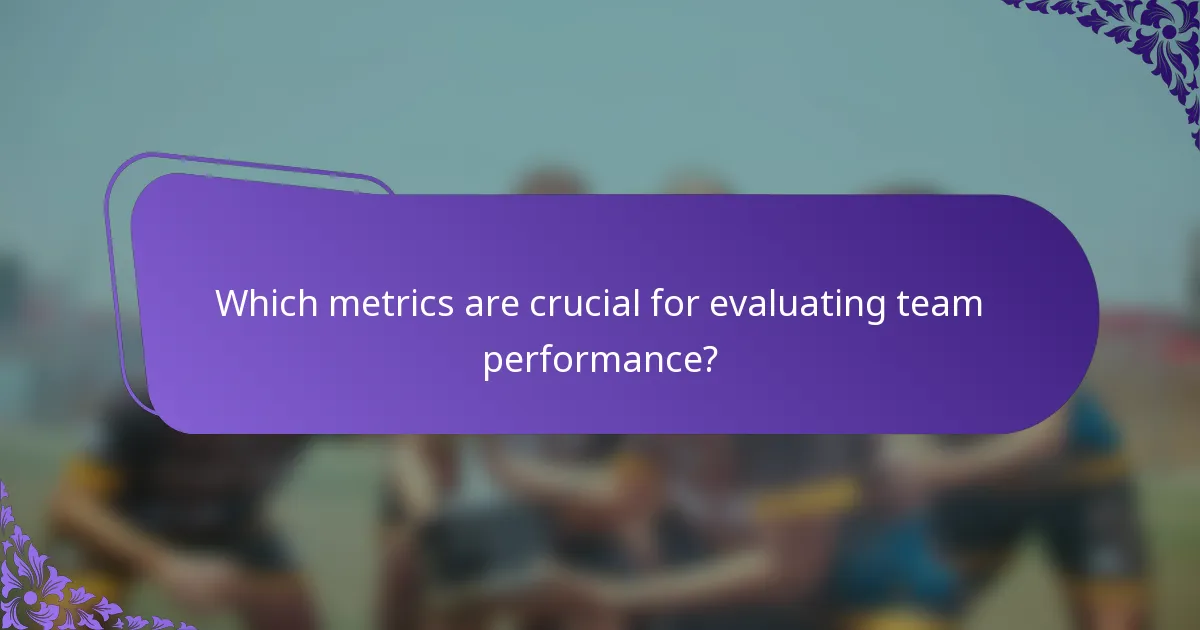 Which metrics are crucial for evaluating team performance?